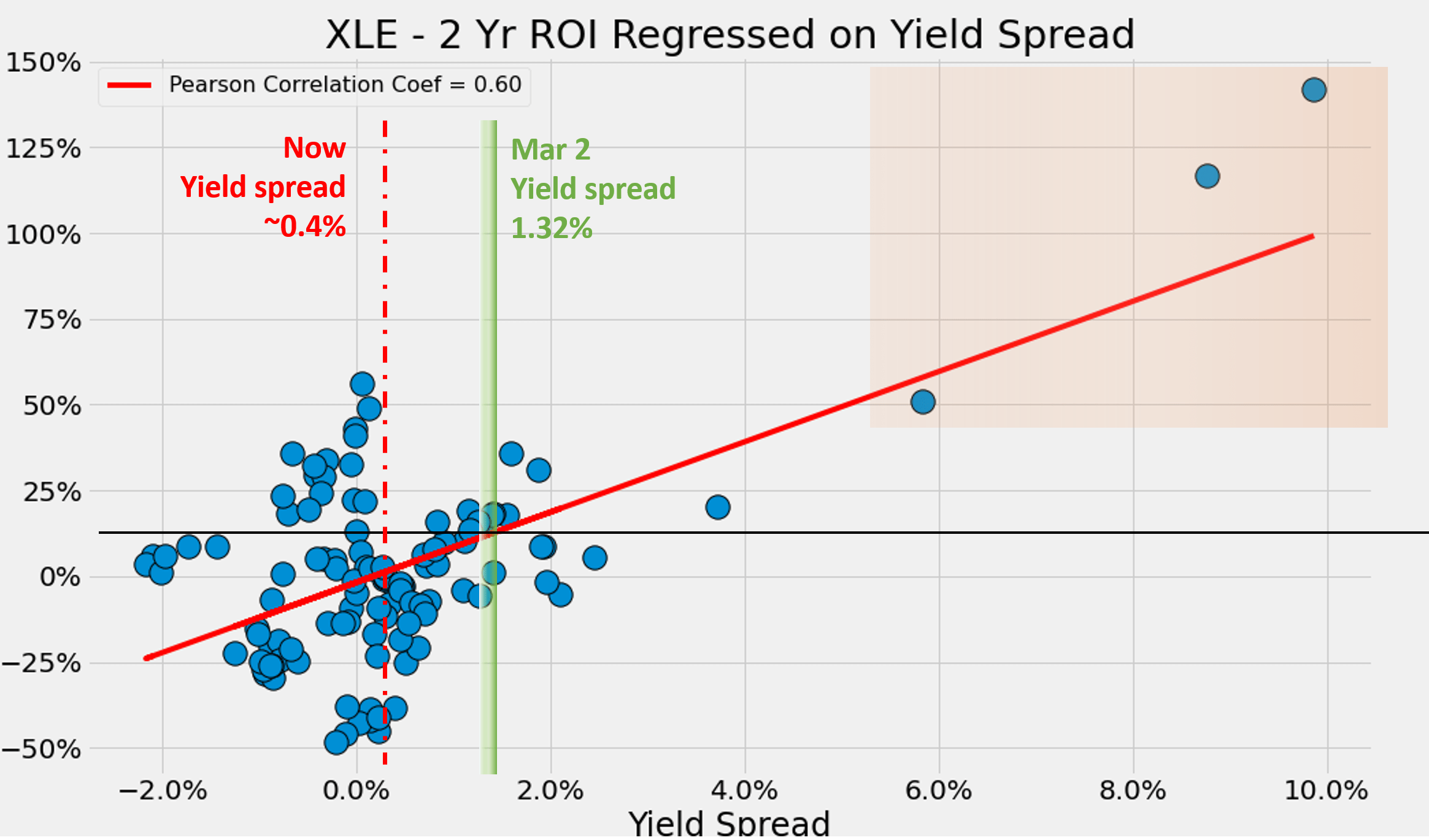 XLE - 2 Yr ROI Regressed on Yield Spread

Pearson Correlation Coef = 0.60

Now
Yield spread
~0.4%

Mar 2
Yield spread
1.32%

150%
125%
100%
75%
50%
25%
0%
−25%
−50%

−2.0%
0.0%
2.0%
4.0%
6.0%
8.0%
10.0%

Yield Spread